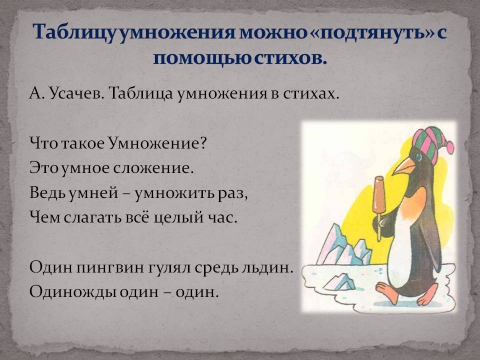 Таблицу умножения можно «подтянуть» с помощью стихов.

А. Усачев. Таблица умножения в стихах.

Что такое Умножение?
Это умное сложение.
Ведь умней – умножить раз,
Чем слагать всё целый час.

Один пингвин гулял средь льдин.
Одиножды один – один.